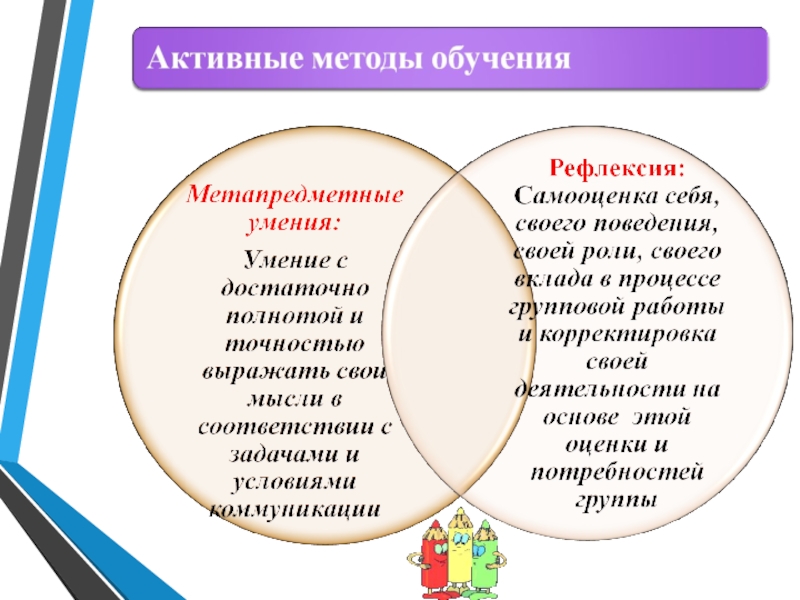 Активные методы обучения

Метапредметные умения:

Умение с достаточно полнотой и точностью выражать свои мысли в соответствии с задачами и условиями коммуникации

Рефлексия:

Самооценка себя, своего поведения, своей роли, своего вклада в процессе групповой работы и корректировка своей деятельности на основе этой оценки и потребностей группы